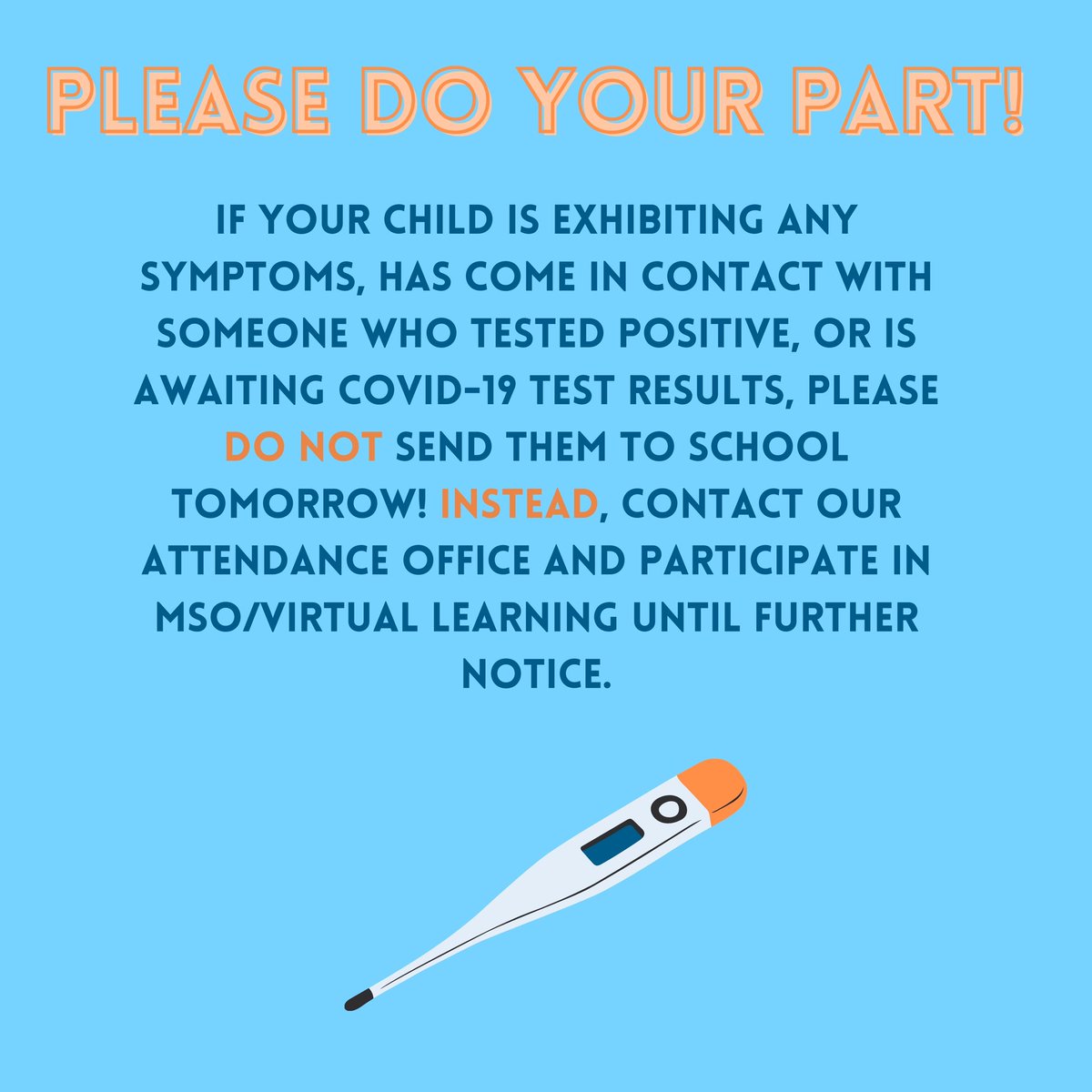 PLEASE DO YOUR PART!

IF YOUR CHILD IS EXHIBITING ANY SYMPTOMS, HAS COME IN CONTACT WITH SOMEONE WHO TESTED POSITIVE, OR IS AWAITING COVID-19 TEST RESULTS, PLEASE DO NOT SEND THEM TO SCHOOL TOMORROW! INSTEAD, CONTACT OUR ATTENDANCE OFFICE AND PARTICIPATE IN MSO/VIRTUAL LEARNING UNTIL FURTHER NOTICE.